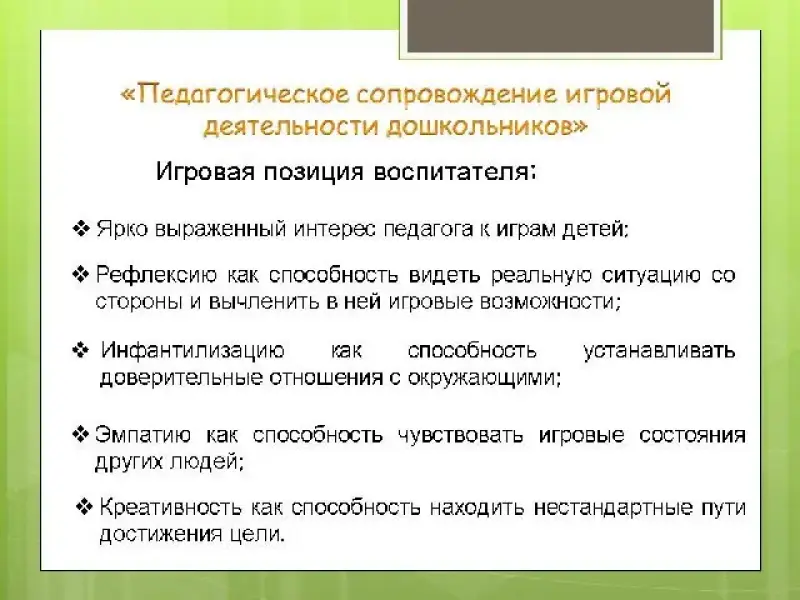 «Педагогическое сопровождение игровой деятельности дошкольников»

Игровая позиция воспитателя:

❖ Ярко выраженный интерес педагога к играм детей;

❖ Рефлексию как способность видеть реальную ситуацию со стороны и вычленить в ней игровые возможности;

❖ Инфантилизацию как способность устанавливать доверительные отношения с окружающими;

❖ Эмпатию как способность чувствовать игровые состояния других людей;

❖ Креативность как способность находить нестандартные пути достижения цели.